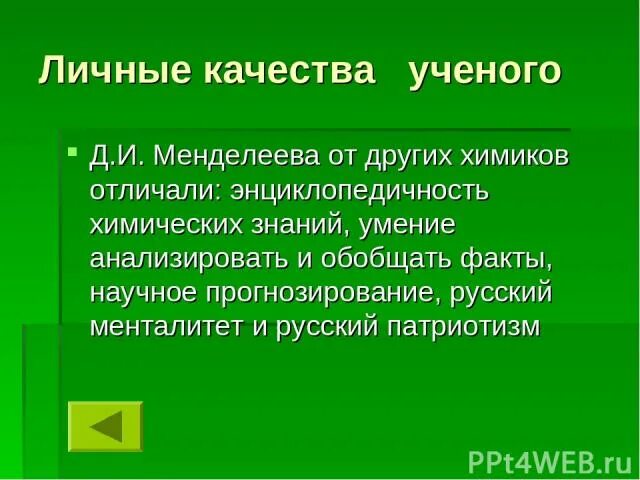 Личные качества ученого

Д.И. Менделеева от других химиков отличали: энциклопедичность химических знаний, умение анализировать и обобщать факты, научное прогнозирование, русский менталитет и русский патриотизм

PPt4WEB.ru